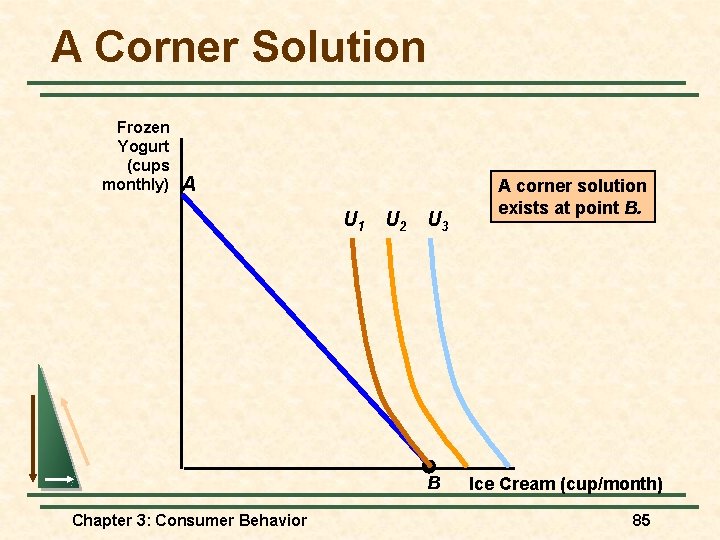 A Corner Solution

Frozen Yogurt (cups monthly)

A

$U_1$ $U_2$ $U_3$

A corner solution exists at point B.

B

Ice Cream (cup/month)

Chapter 3: Consumer Behavior

85